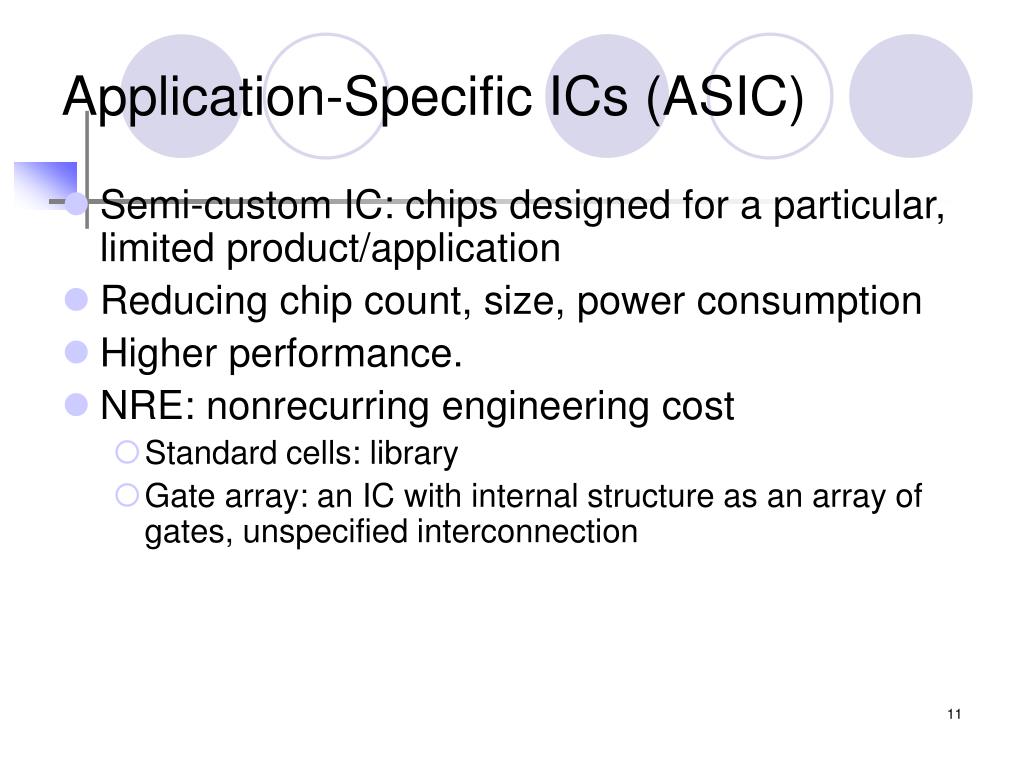 Application-Specific ICs (ASIC)

Semi-custom IC: chips designed for a particular, limited product/application

Reducing chip count, size, power consumption

Higher performance.

NRE: nonrecurring engineering cost

Standard cells: library

Gate array: an IC with internal structure as an array of gates, unspecified interconnection

11